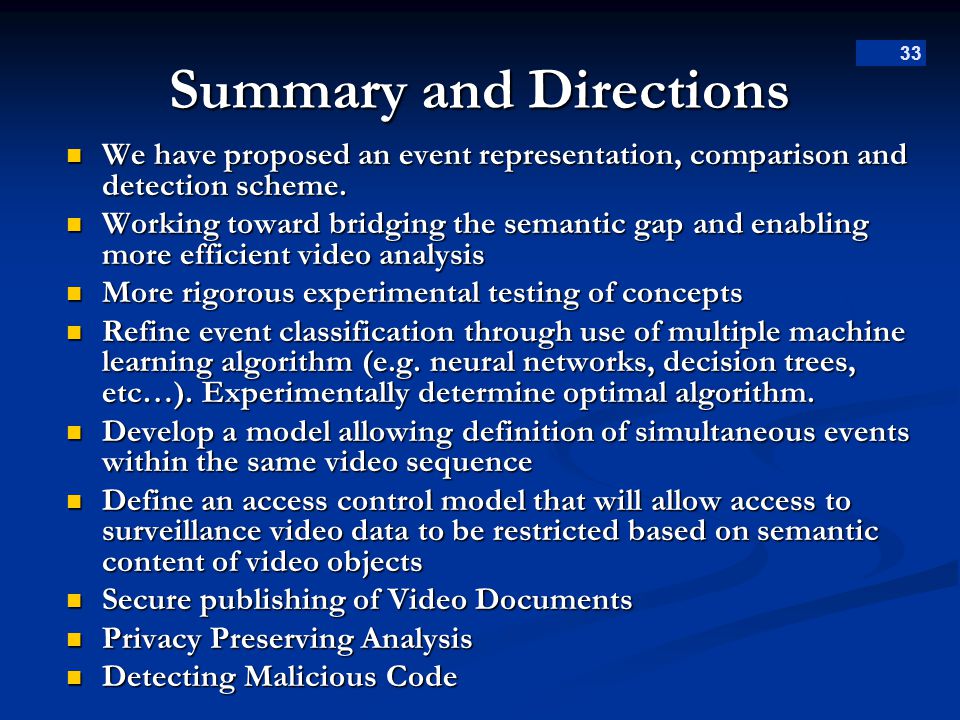 33

Summary and Directions

- We have proposed an event representation, comparison and detection scheme.
- Working toward bridging the semantic gap and enabling more efficient video analysis
- More rigorous experimental testing of concepts
- Refine event classification through use of multiple machine learning algorithm (e.g. neural networks, decision trees, etc…). Experimentally determine optimal algorithm.
- Develop a model allowing definition of simultaneous events within the same video sequence
- Define an access control model that will allow access to surveillance video data to be restricted based on semantic content of video objects
- Secure publishing of Video Documents
- Privacy Preserving Analysis
- Detecting Malicious Code